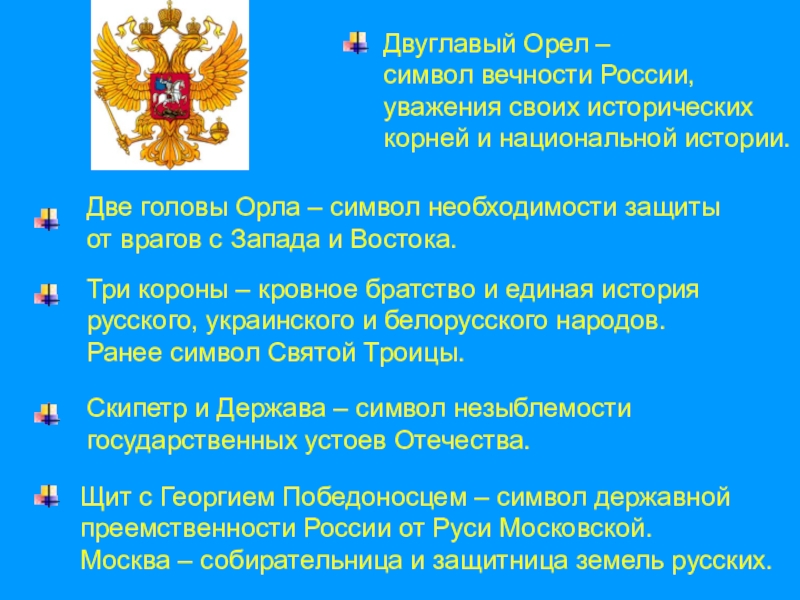 Двуглавый Орел – символ вечности России, уважения своих исторических корней и национальной истории.

Две головы Орла – символ необходимости защиты от врагов с Запада и Востока.

Три короны – кровное братство и единая история русского, украинского и белорусского народов. Ранее символ Святой Троицы.

Скипетр и Держава – символ незыблемости государственных устоев Отечества.

Щит с Георгием Победоносцем – символ державной преемственности России от Руси Московской. Москва – собирательница и защитница земель русских.